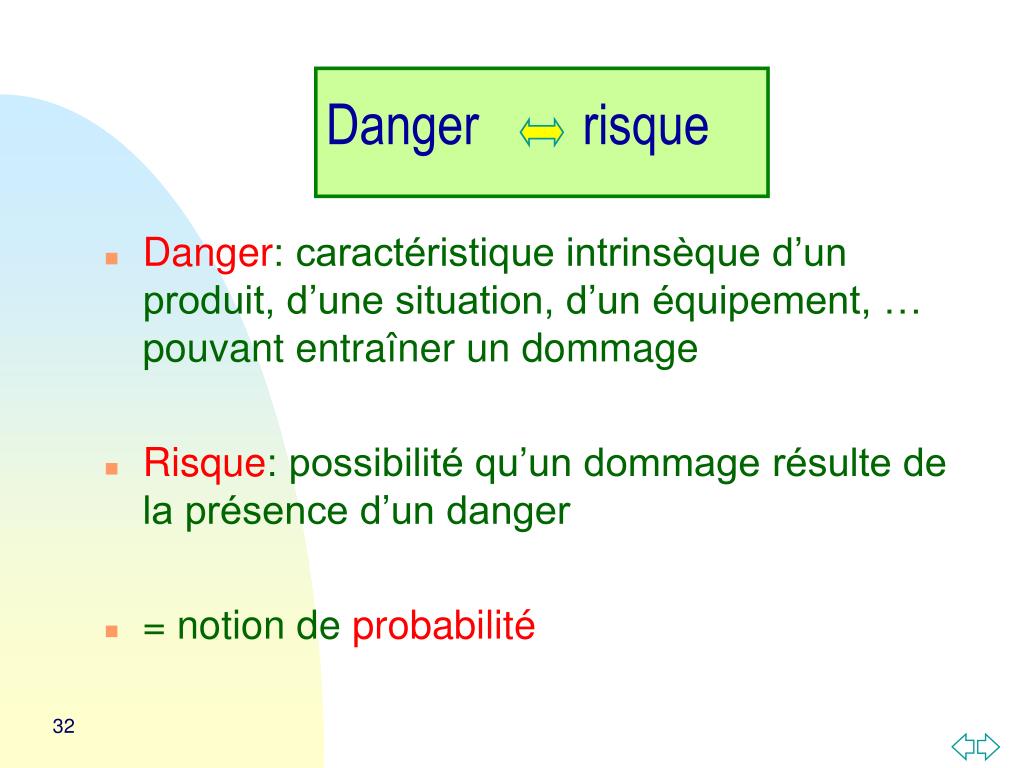 Danger ⇔ risque

Danger: caractéristique intrinsèque d’un produit, d’une situation, d’un équipement, … pouvant entraîner un dommage

Risque: possibilité qu’un dommage résulte de la présence d’un danger

= notion de probabilité

32